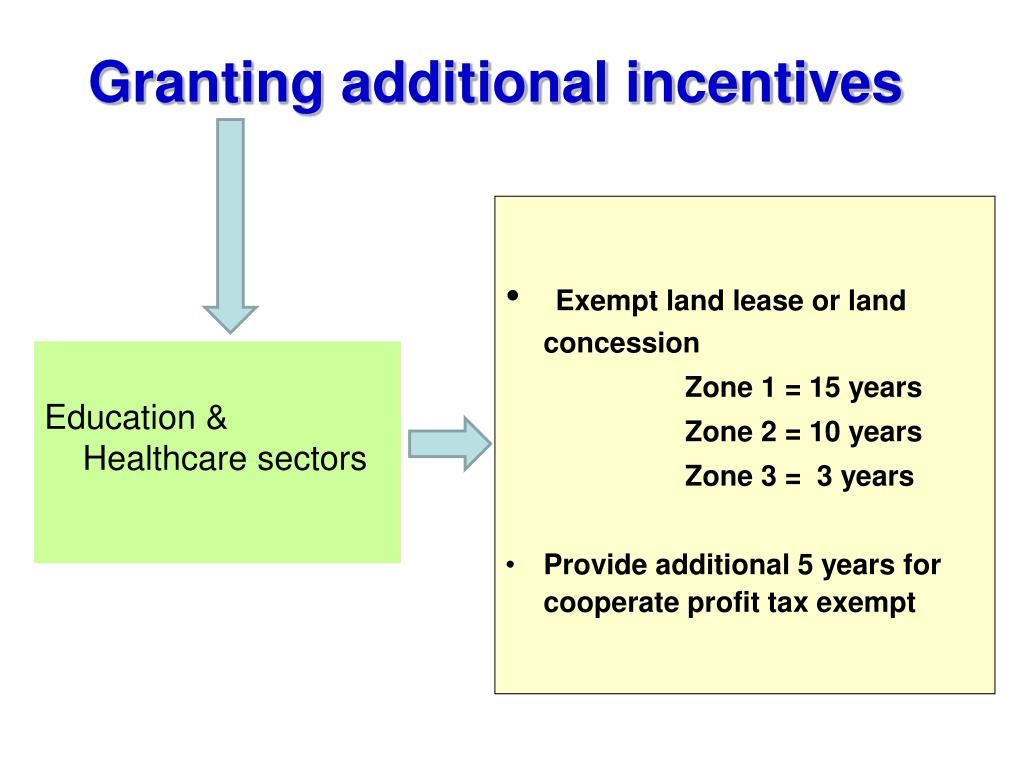 Granting additional incentives

Education & Healthcare sectors

• Exempt land lease or land concession
Zone 1 = 15 years
Zone 2 = 10 years
Zone 3 = 3 years

• Provide additional 5 years for cooperate profit tax exempt